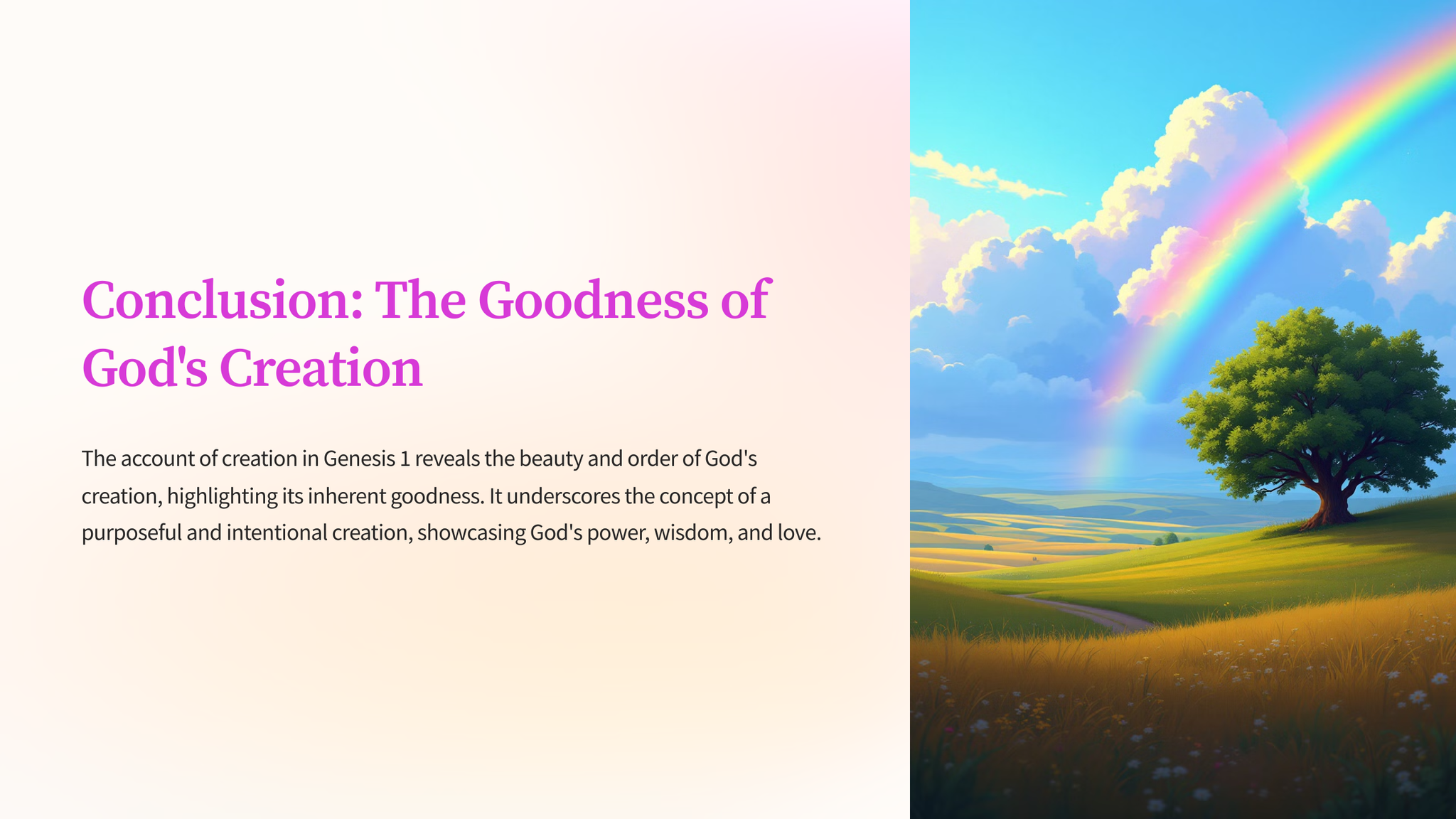 Conclusion: The Goodness of God's Creation

The account of creation in Genesis 1 reveals the beauty and order of God's creation, highlighting its inherent goodness. It underscores the concept of a purposeful and intentional creation, showcasing God's power, wisdom, and love.